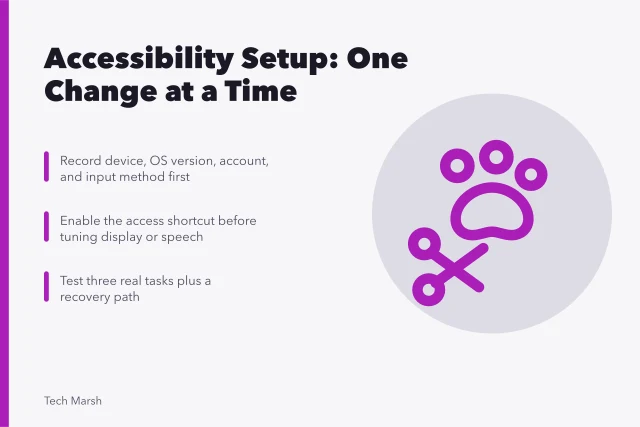 Accessibility Setup: One Change at a Time

Record device, OS version, account, and input method first

Enable the access shortcut before tuning display or speech

Test three real tasks plus a recovery path

Tech Marsh